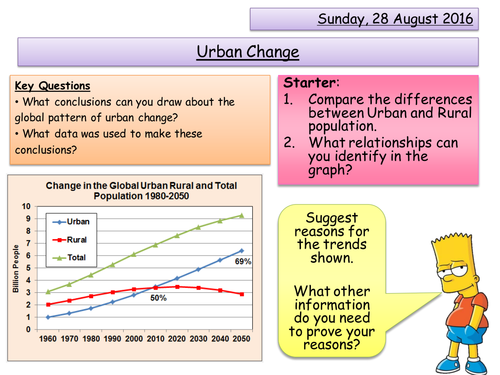 Sunday, 28 August 2016

Urban Change

Key Questions
• What conclusions can you draw about the global pattern of urban change?
• What data was used to make these conclusions?

Starter:
1. Compare the differences between Urban and Rural population.
2. What relationships can you identify in the graph?

Change in the Global Urban Rural and Total Population 1980-2050

Billion People

10
9
8
7
6
5
4
3
2
1
0

Urban
Rural
Total

69%
50%

1960 1970 1980 1990 2000 2010 2020 2030 2040 2050

Suggest reasons for the trends shown.

What other information do you need to prove your reasons?